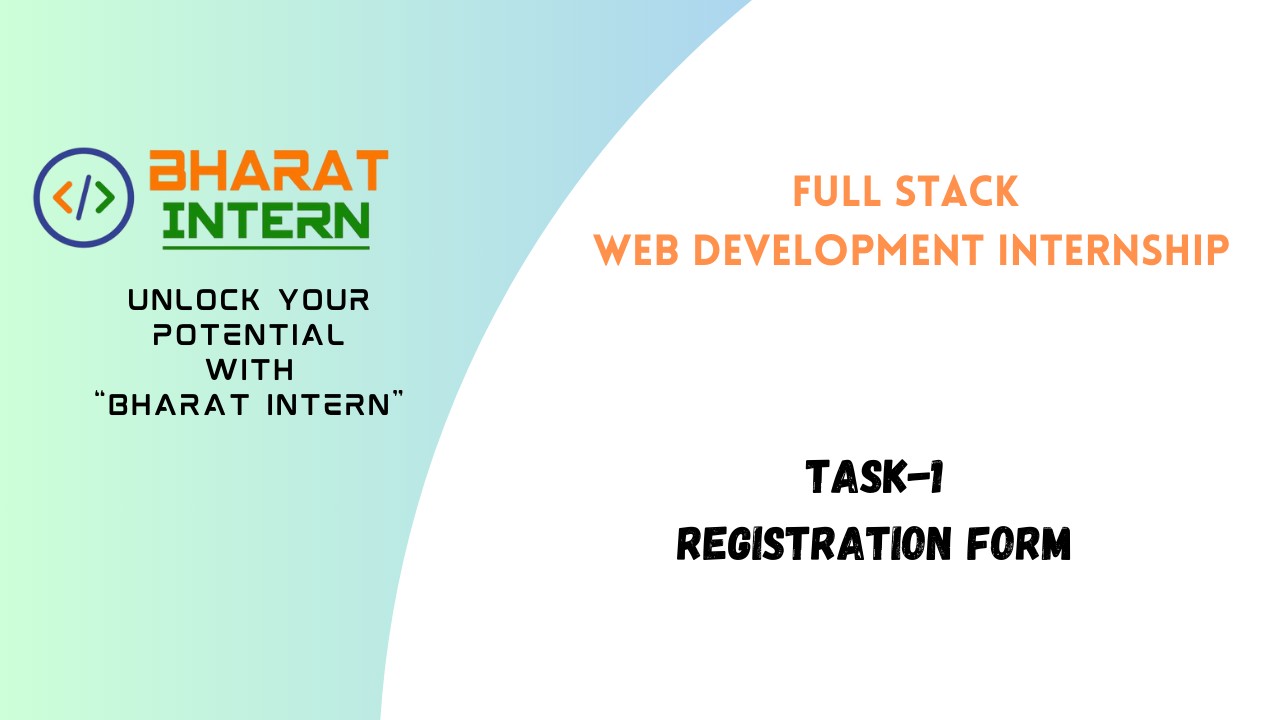 </>

BHARAT
INTERN

UNLOCK YOUR POTENTIAL WITH "BHARAT INTERN"

FULL STACK
WEB DEVELOPMENT INTERNSHIP

TASK-1
REGISTRATION FORM